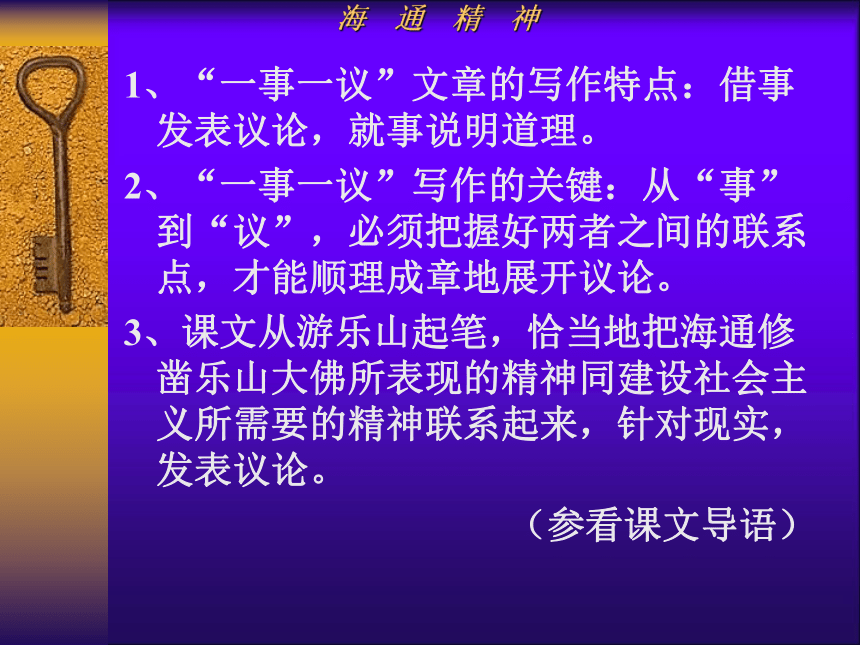 海 通 精 神

1、“一事一议”文章的写作特点：借事发表议论，就事说明道理。

2、“一事一议”写作的关键：从“事”到“议”，必须把握好两者之间的联系点，才能顺理成章地展开议论。

3、课文从游乐山起笔，恰当地把海通修凿乐山大佛所表现的精神同建设社会主义所需要的精神联系起来，针对现实，发表议论。

（参看课文导语）